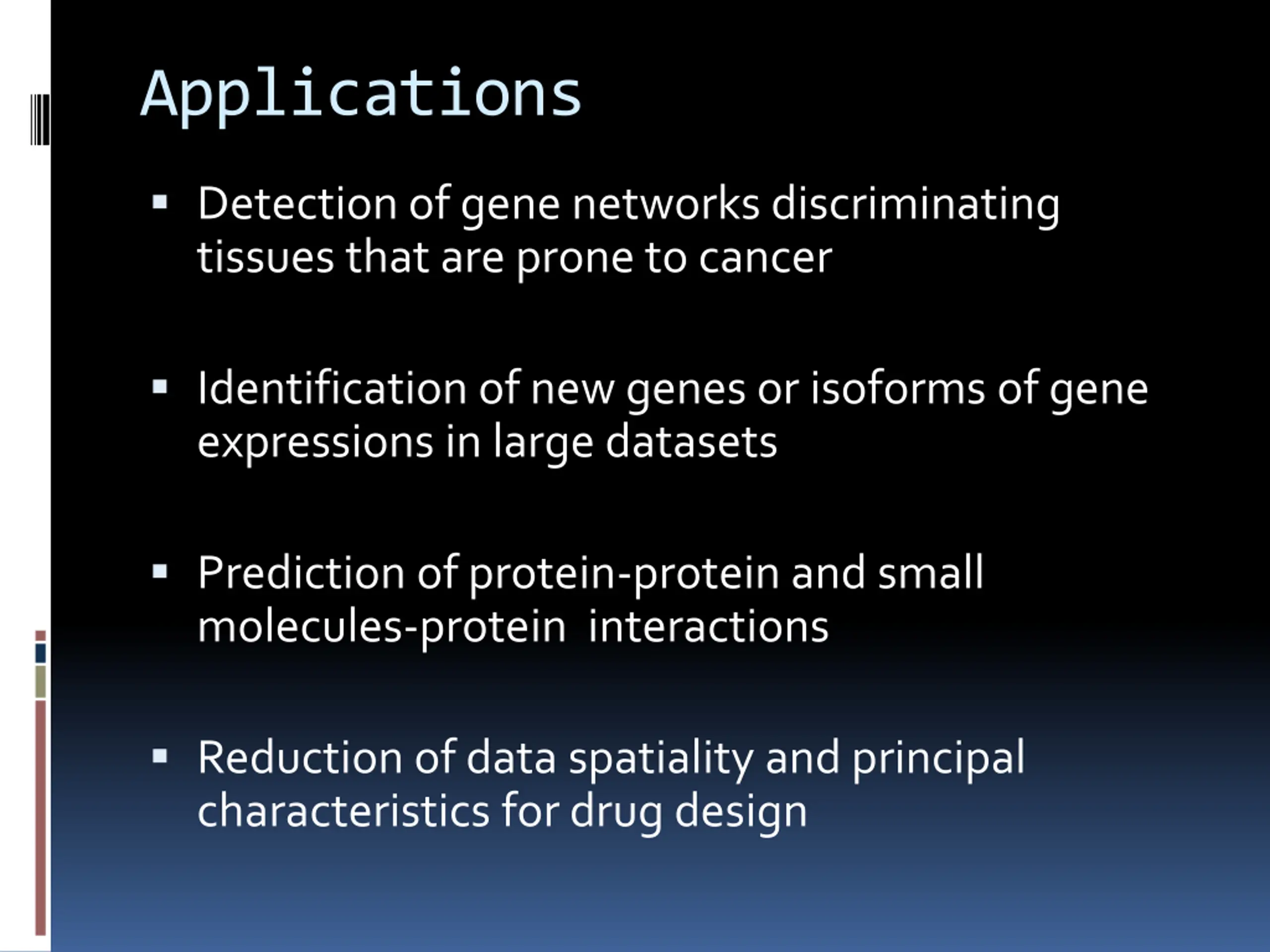 Applications

▪ Detection of gene networks discriminating tissues that are prone to cancer

▪ Identification of new genes or isoforms of gene expressions in large datasets

▪ Prediction of protein-protein and small molecules-protein  interactions

▪ Reduction of data spatiality and principal characteristics for drug design